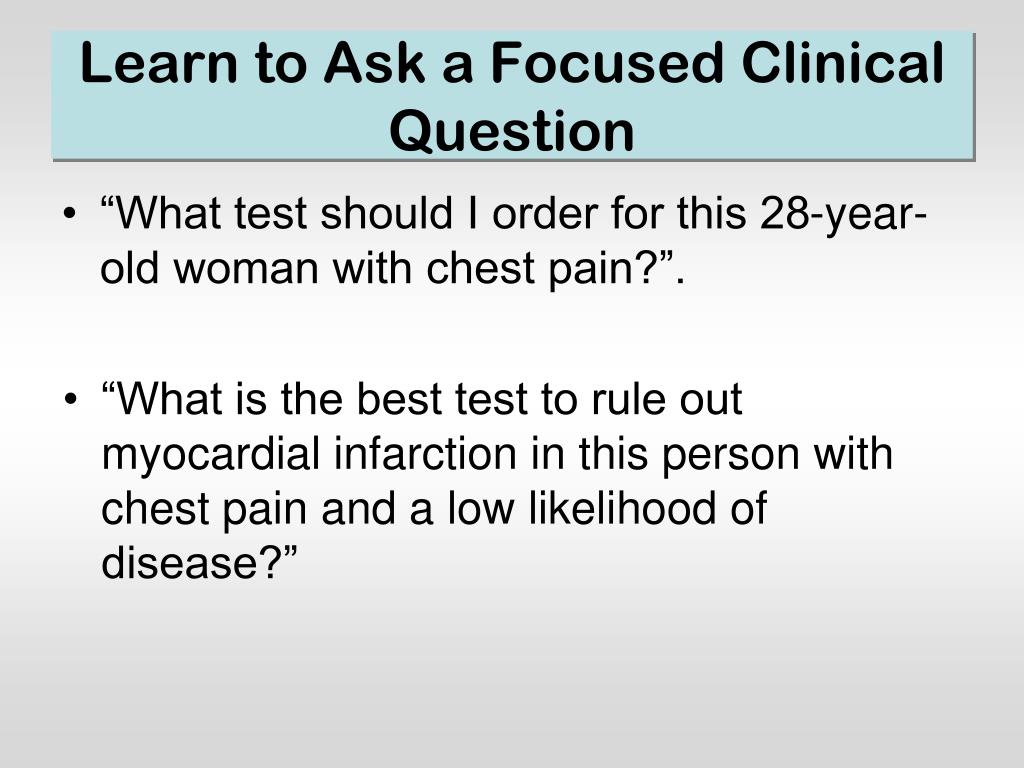 Learn to Ask a Focused Clinical Question

• “What test should I order for this 28-year-old woman with chest pain?”.

• “What is the best test to rule out myocardial infarction in this person with chest pain and a low likelihood of disease?”